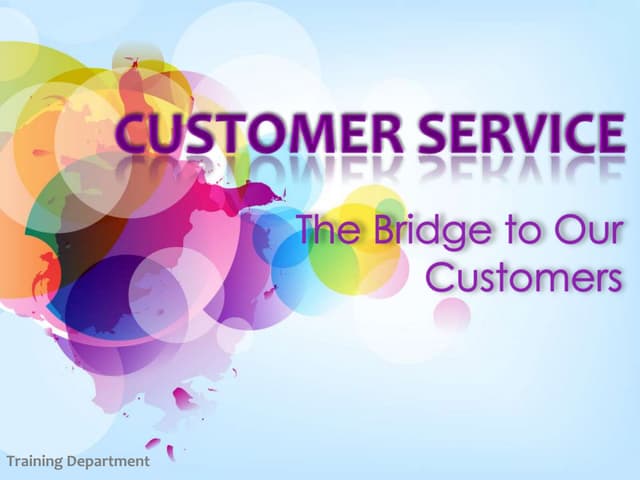 CUSTOMER SERVICE

The Bridge to Our Customers

Training Department